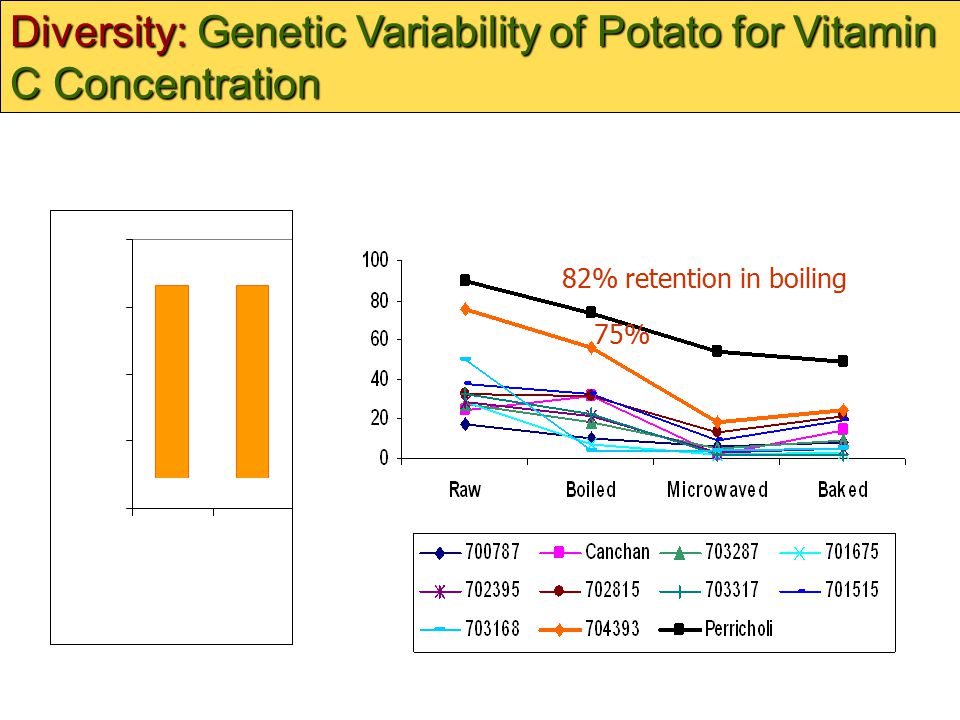 Diversity: Genetic Variability of Potato for Vitamin C Concentration

100
80
60
40
20
0

82% retention in boiling

75%

Raw
Boiled
Microwaved
Baked

700787
Canchan
703287
701675
702395
702815
703317
701515
703168
704393
Perricholi